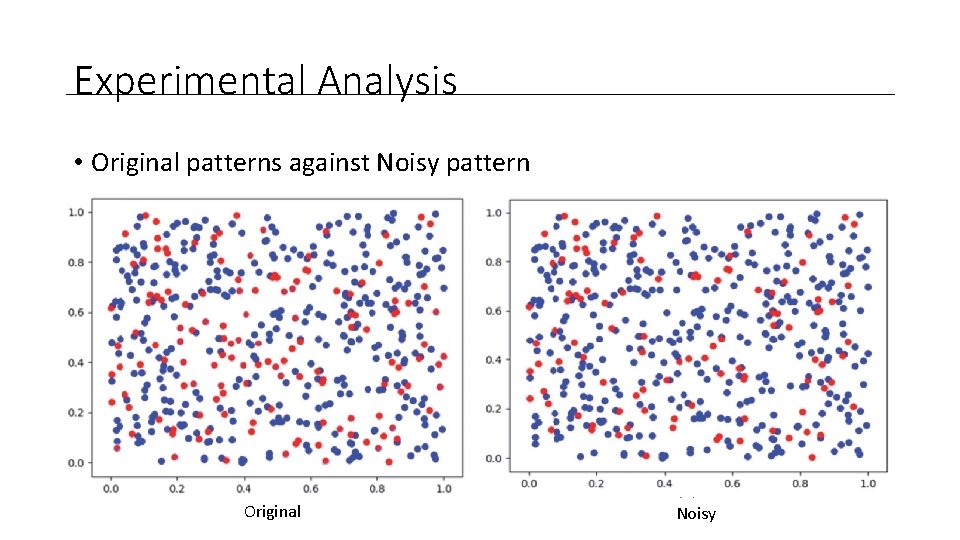 Experimental Analysis

• Original patterns against Noisy pattern

1.0
0.8
0.6
0.4
0.2
0.0

0.0 0.2 0.4 0.6 0.8 1.0

Original

1.0
0.8
0.6
0.4
0.2
0.0

0.0 0.2 0.4 0.6 0.8 1.0

Noisy